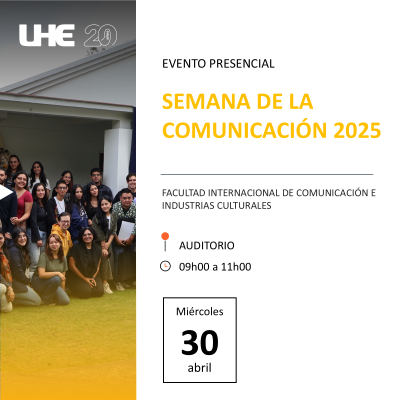 UHE 20

EVENTO PRESENCIAL

SEMANA DE LA COMUNICACIÓN 2025

FACULTAD INTERNACIONAL DE COMUNICACIÓN E INDUSTRIAS CULTURALES

AUDITORIO

09h00 a 11h00

Miércoles
30
abril